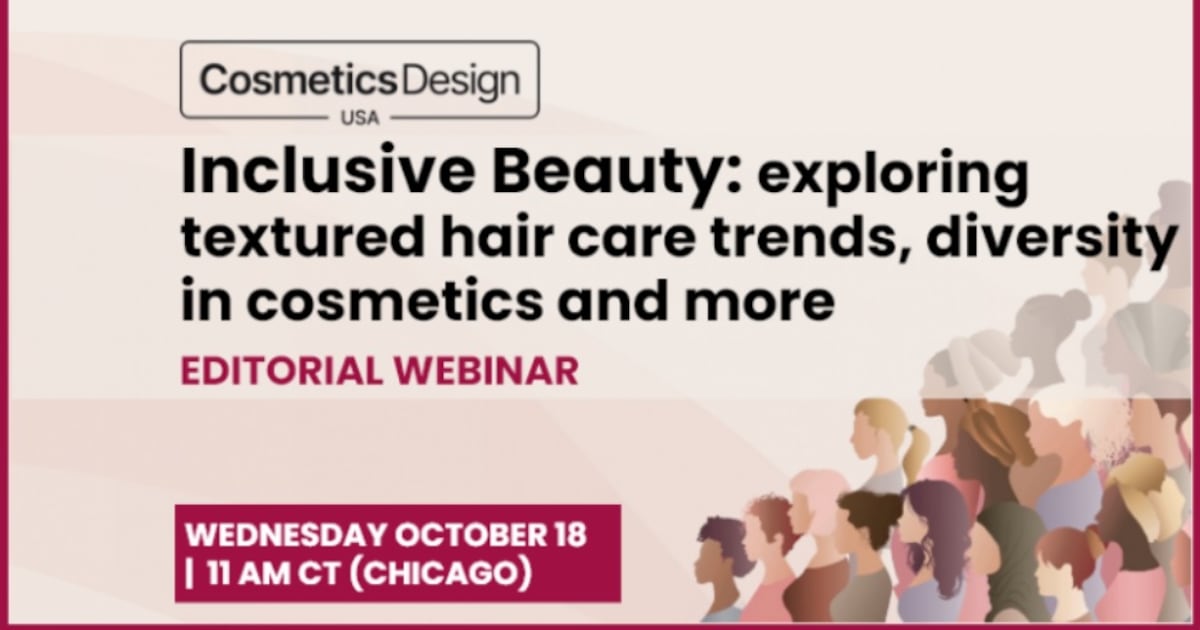 CosmeticsDesign
USA

Inclusive Beauty: exploring textured hair care trends, diversity in cosmetics and more

EDITORIAL WEBINAR

WEDNESDAY OCTOBER 18 | 11 AM CT (CHICAGO)